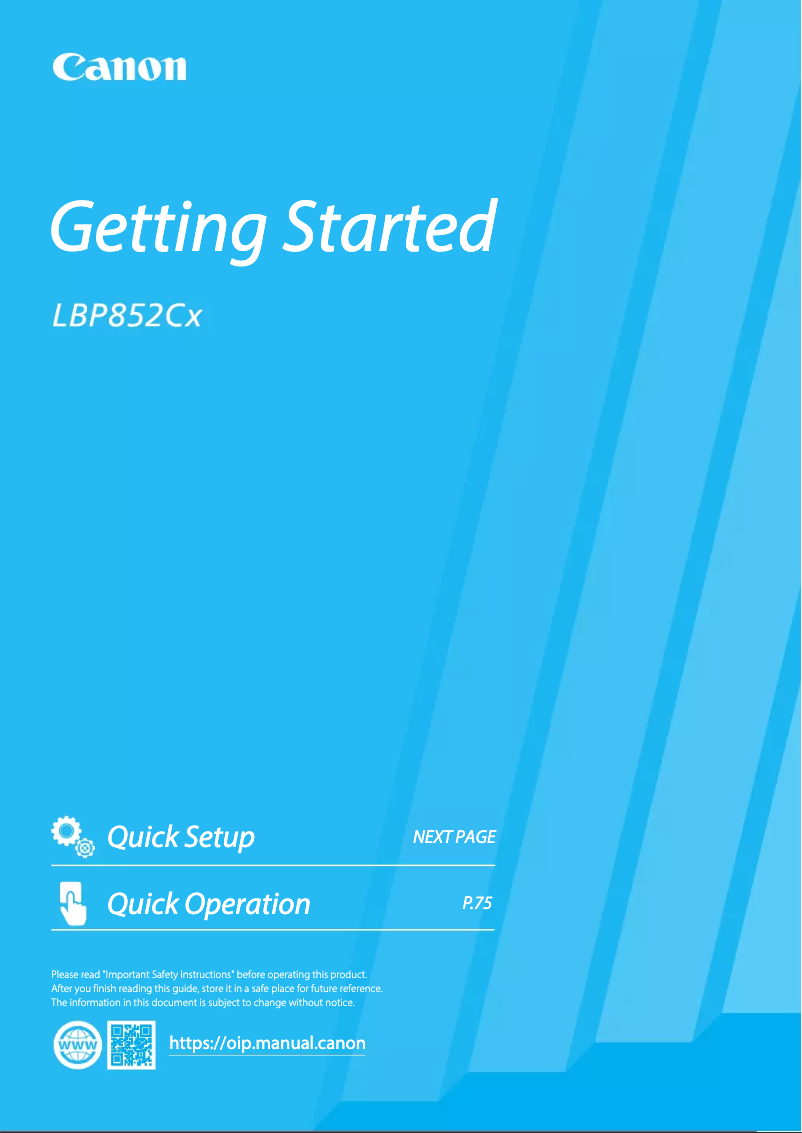 Canon

Getting Started

LBP852Cx

Quick Setup NEXT PAGE

Quick Operation P.75

Please read "Important Safety Instructions" before operating this product.
After you finish reading this guide, store it in a safe place for future reference.
The information in this document is subject to change without notice.

WWW

https://oip.manual.canon